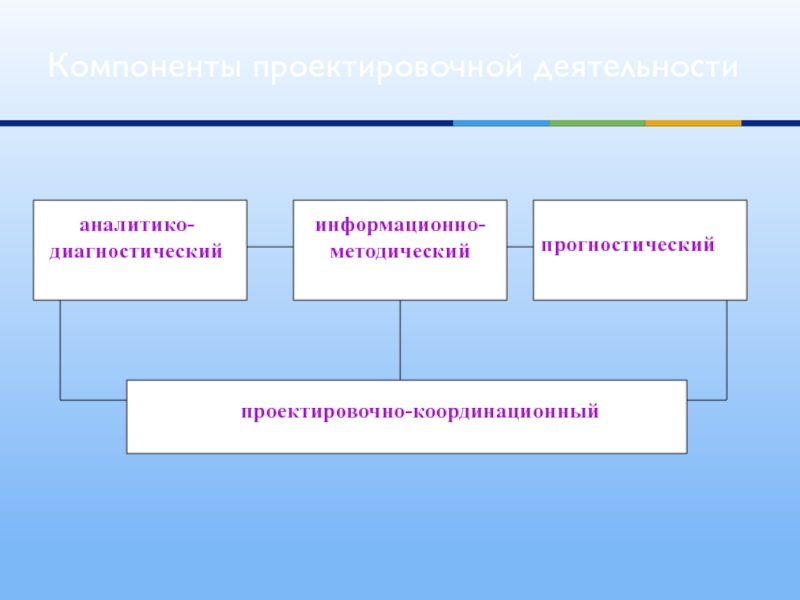 Компоненты проектировочной деятельности

аналитико-диагностический

информационно-методический

прогностический

проектировочно-координационный